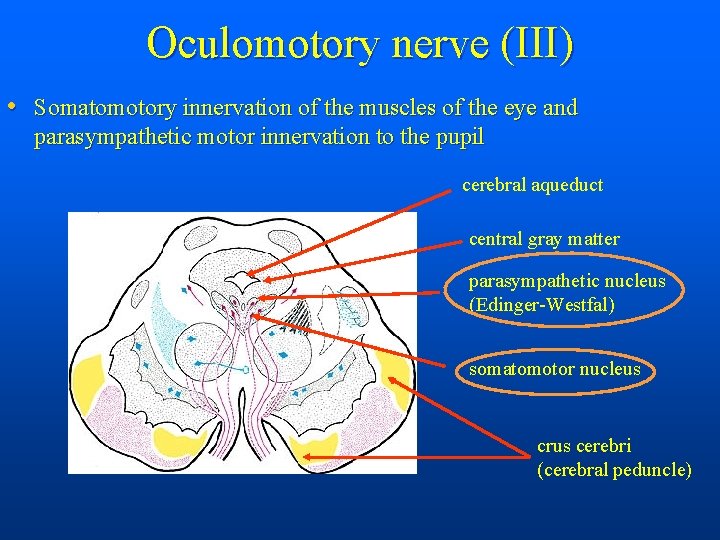 Oculomotory nerve (III)

• Somatomotory innervation of the muscles of the eye and parasympathetic motor innervation to the pupil

cerebral aqueduct

central gray matter

parasympathetic nucleus (Edinger-Westfal)

somatomotor nucleus

crus cerebri (cerebral peduncle)